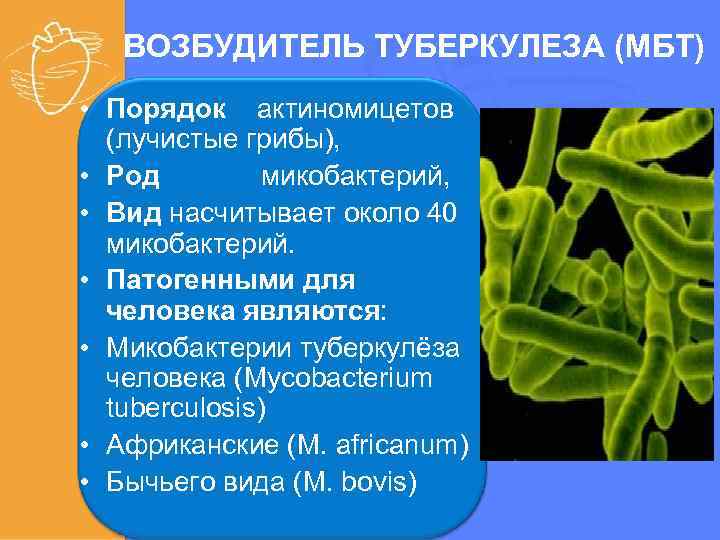 ВОЗБУДИТЕЛЬ ТУБЕРКУЛЕЗА (МБТ)

• Порядок актиномицетов (лучистые грибы),
• Род микобактерий,
• Вид насчитывает около 40 микобактерий.
• Патогенными для человека являются:
• Микобактерии туберкулёза человека (Mycobacterium tuberculosis)
• Африканские (M. africanum)
• Бычьего вида (M. bovis)